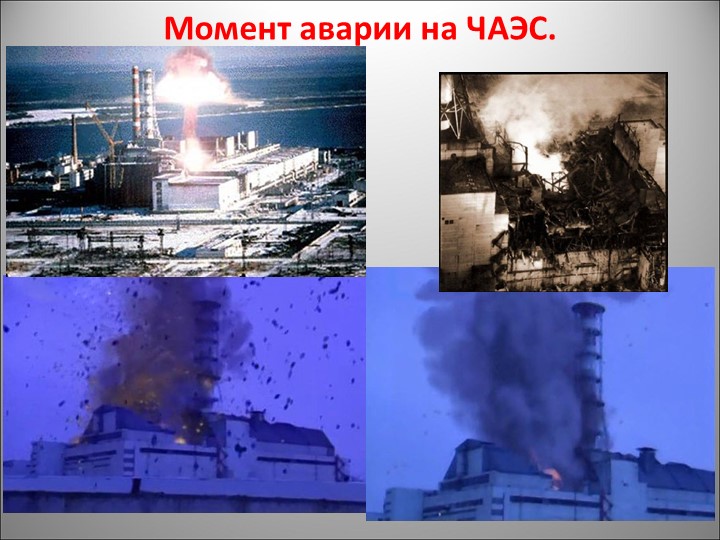 Момент аварии на ЧАЭС.